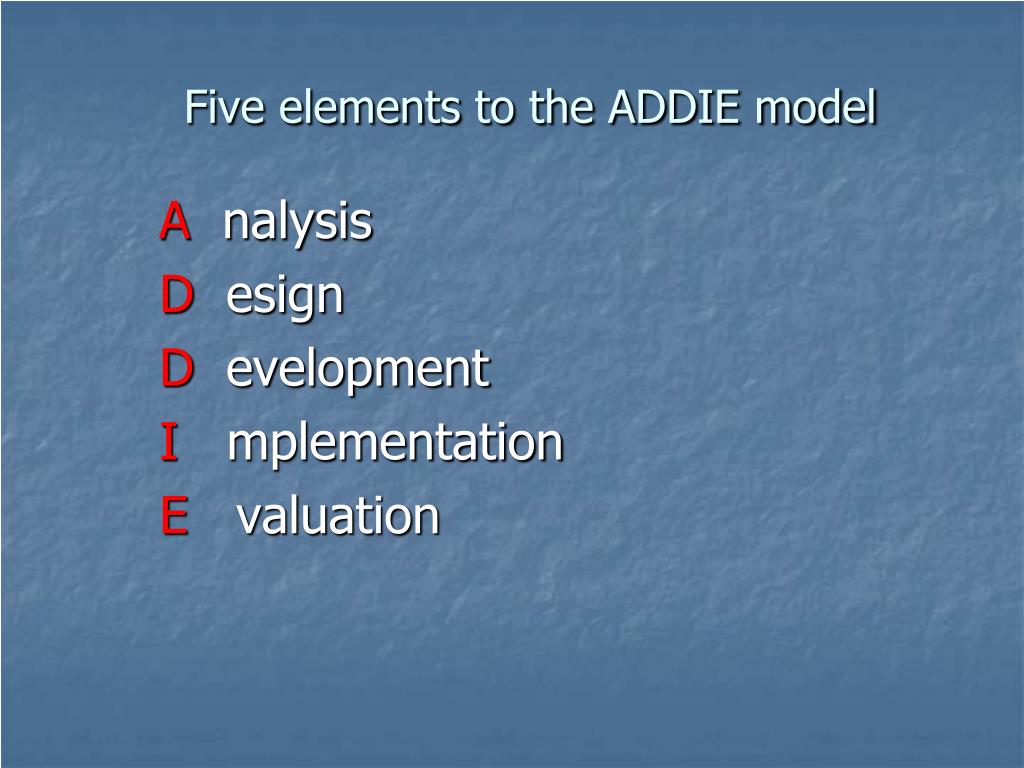 Five elements to the ADDIE model

A nalysis
D esign
D evelopment
I mplementation
E valuation